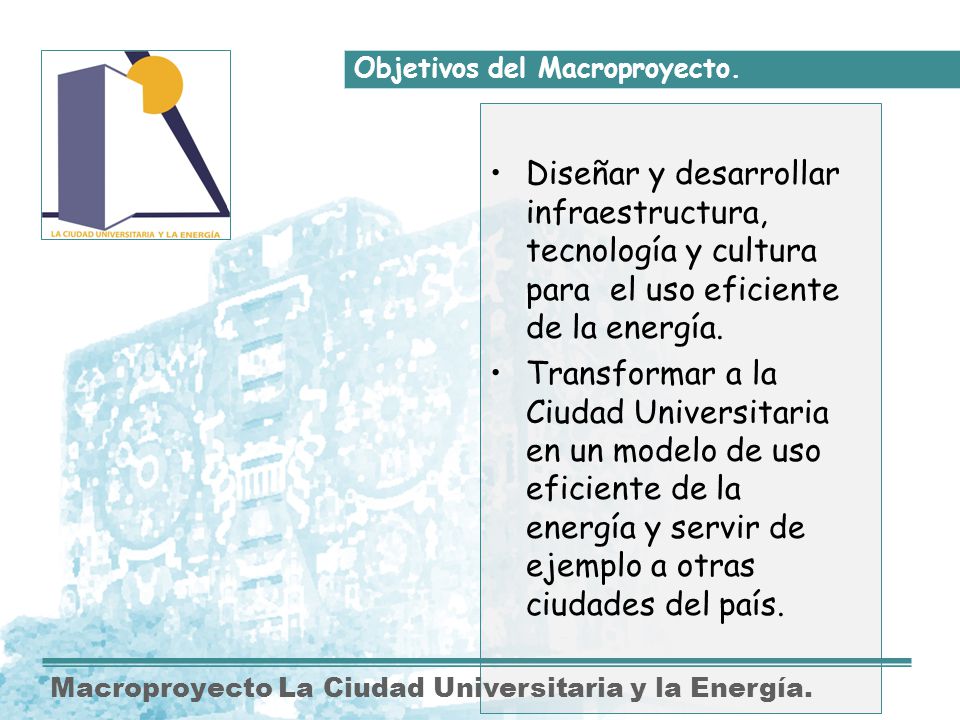 LA CIUDAD UNIVERSITARIA Y LA ENERGÍA

Objetivos del Macroproyecto.

• Diseñar y desarrollar infraestructura, tecnología y cultura para el uso eficiente de la energía.
• Transformar a la Ciudad Universitaria en un modelo de uso eficiente de la energía y servir de ejemplo a otras ciudades del país.

Macroproyecto La Ciudad Universitaria y la Energía.